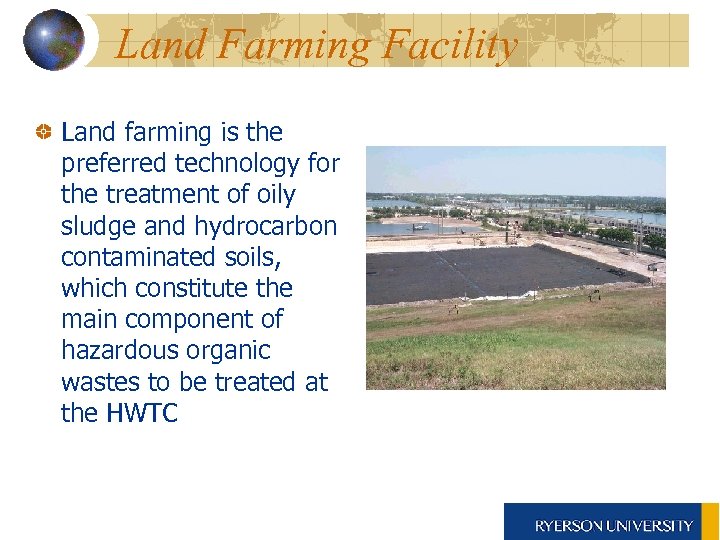 Land Farming Facility

Land farming is the preferred technology for the treatment of oily sludge and hydrocarbon contaminated soils, which constitute the main component of hazardous organic wastes to be treated at the HWTC

RYERSON UNIVERSITY